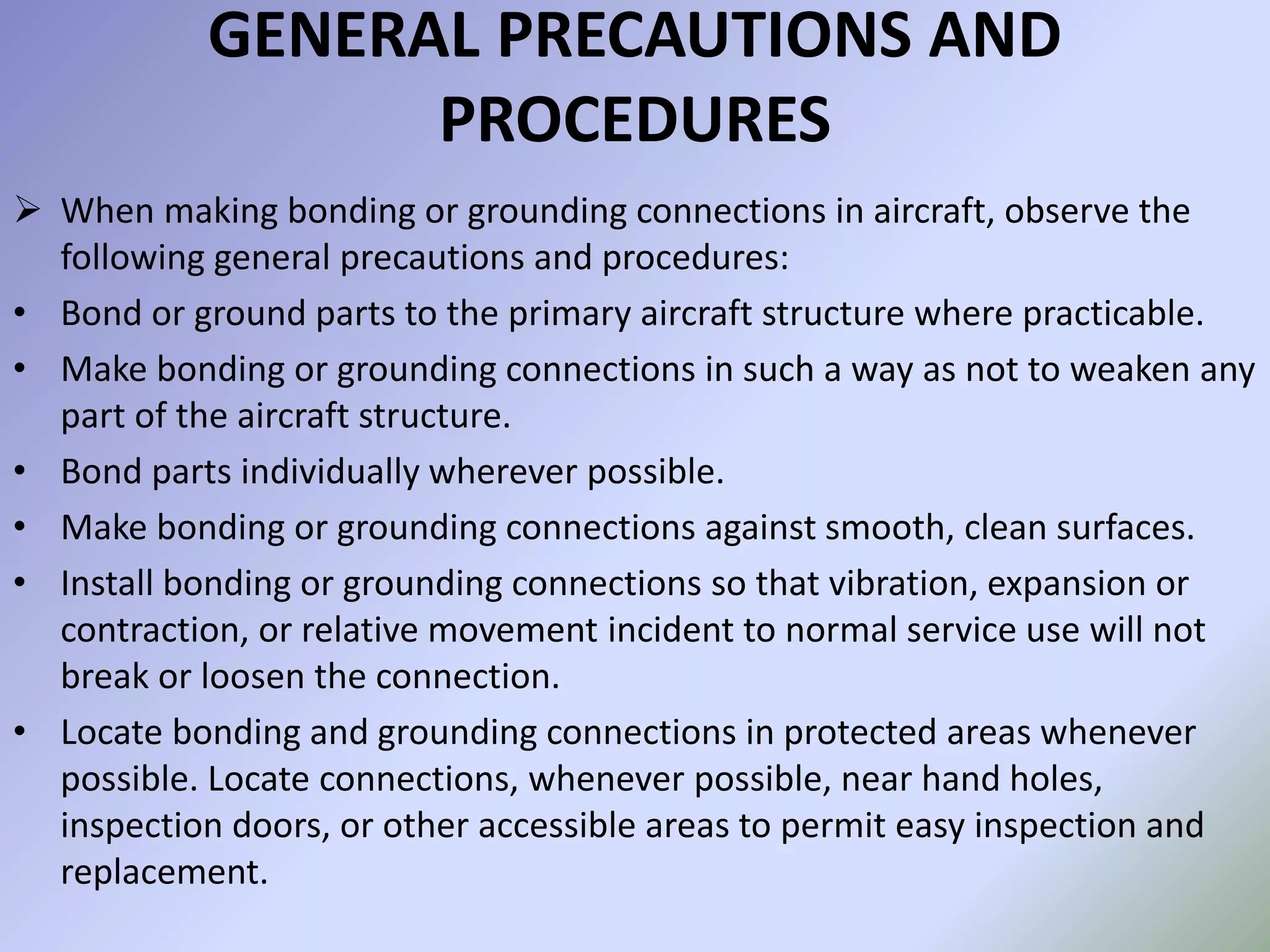 GENERAL PRECAUTIONS AND PROCEDURES

➢ When making bonding or grounding connections in aircraft, observe the following general precautions and procedures:

• Bond or ground parts to the primary aircraft structure where practicable.

• Make bonding or grounding connections in such a way as not to weaken any part of the aircraft structure.

• Bond parts individually wherever possible.

• Make bonding or grounding connections against smooth, clean surfaces.

• Install bonding or grounding connections so that vibration, expansion or contraction, or relative movement incident to normal service use will not break or loosen the connection.

• Locate bonding and grounding connections in protected areas whenever possible. Locate connections, whenever possible, near hand holes, inspection doors, or other accessible areas to permit easy inspection and replacement.